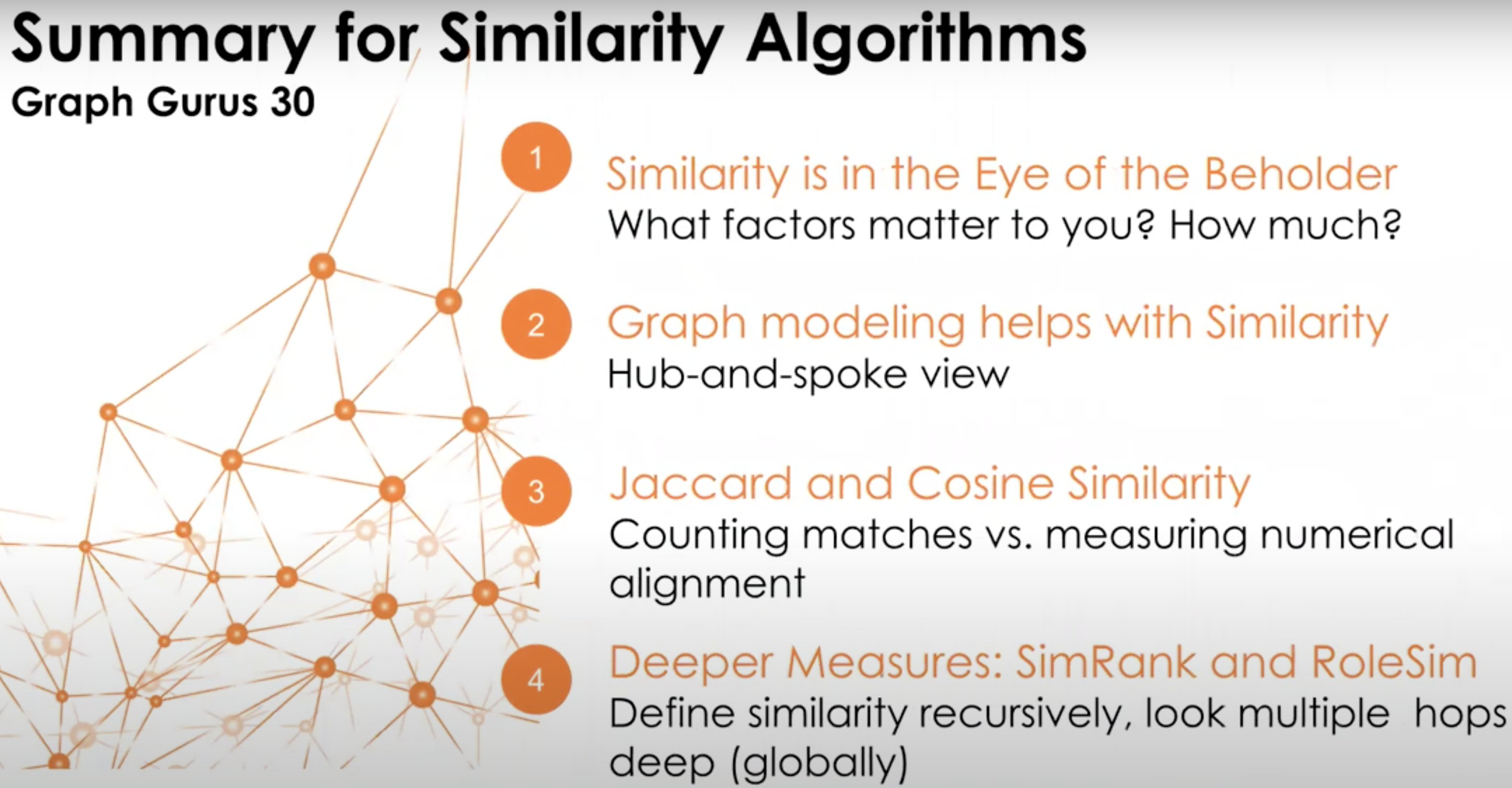 Summary for Similarity Algorithms
Graph Gurus 30

1
Similarity is in the Eye of the Beholder
What factors matter to you? How much?

2
Graph modeling helps with Similarity
Hub-and-spoke view

3
Jaccard and Cosine Similarity
Counting matches vs. measuring numerical alignment

4
Deeper Measures: SimRank and RoleSim
Define similarity recursively, look multiple hops deep (globally)